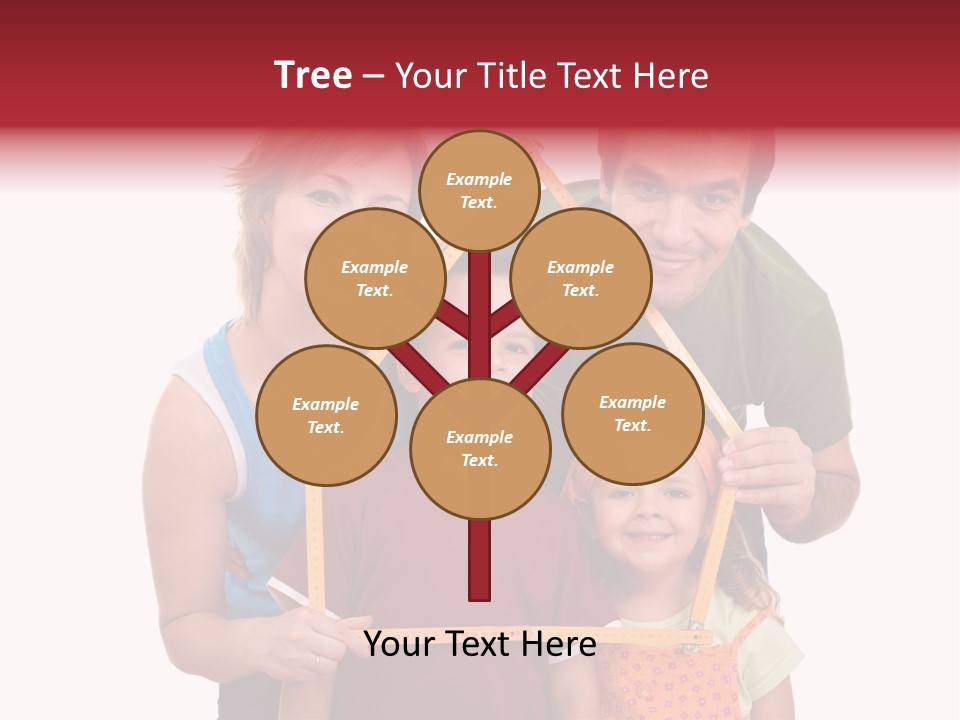 Tree – Your Title Text Here

Example Text.

Example Text.

Example Text.

Example Text.

Example Text.

Example Text.

Your Text Here